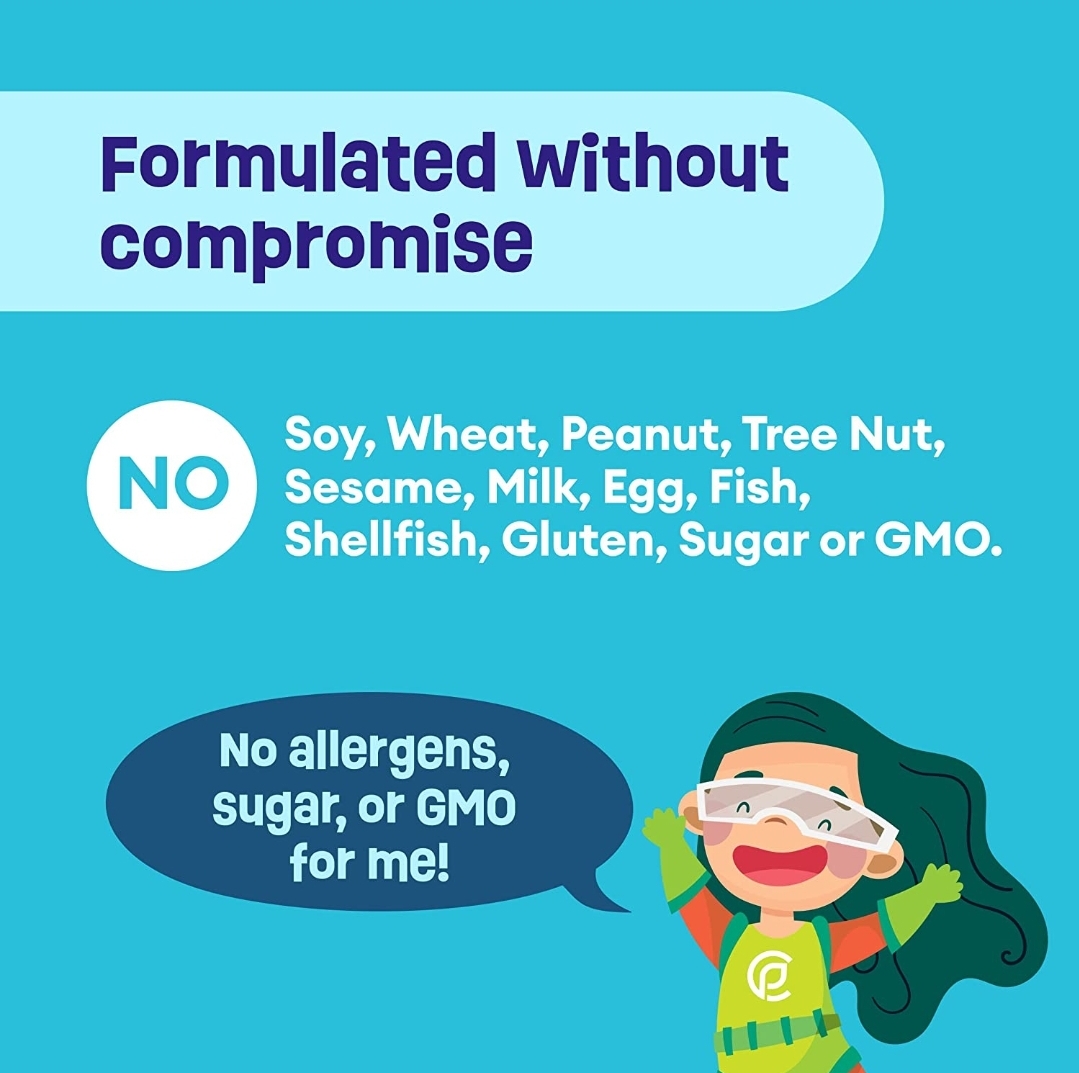 Formulated without compromise

NO Soy, Wheat, Peanut, Tree Nut, Sesame, Milk, Egg, Fish, Shellfish, Gluten, Sugar or GMO.

No allergens, sugar, or GMO for me!